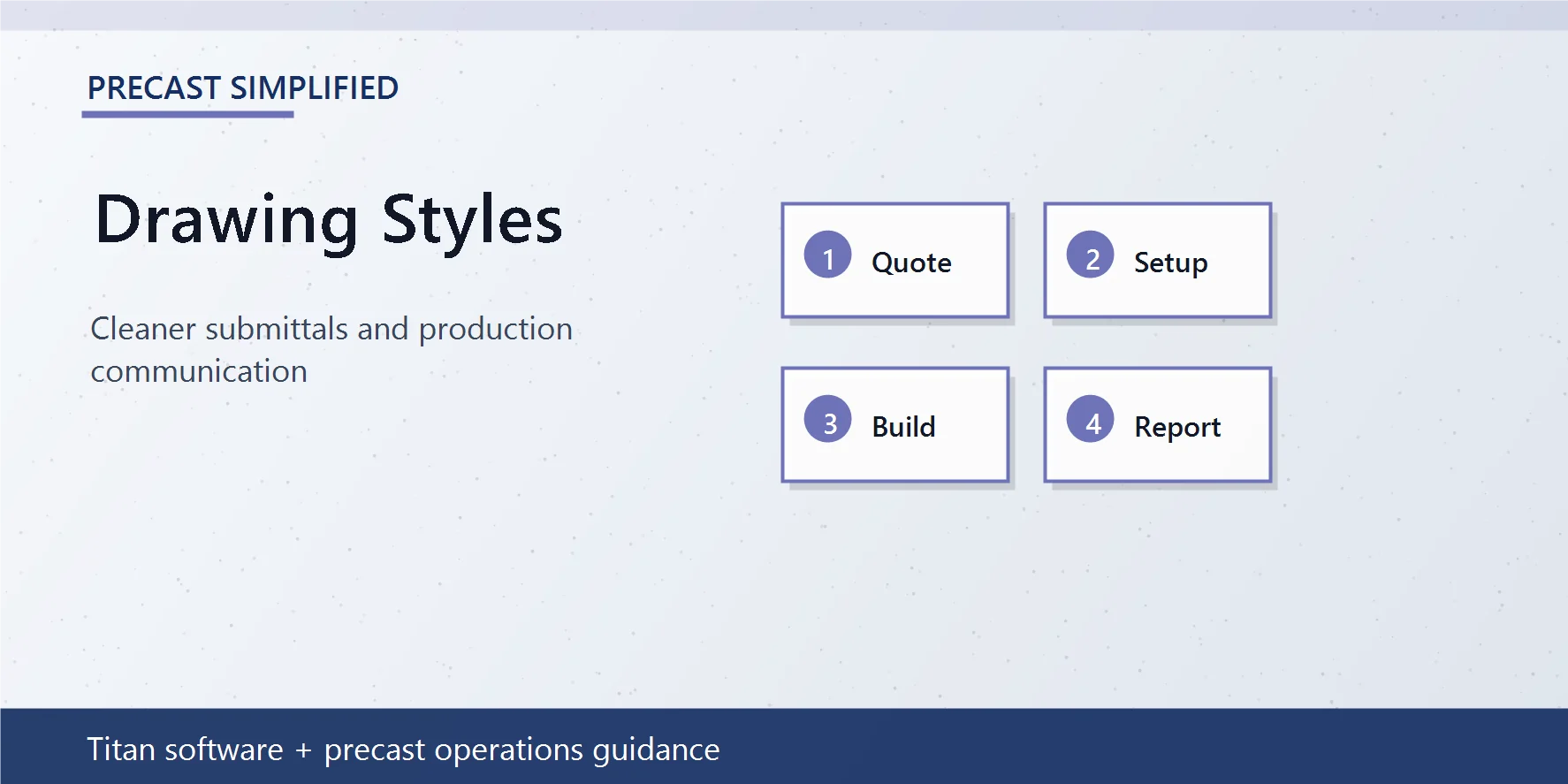 PRECAST SIMPLIFIED

Drawing Styles

Cleaner submittals and production communication

1 Quote

2 Setup

3 Build

4 Report

Titan software + precast operations guidance